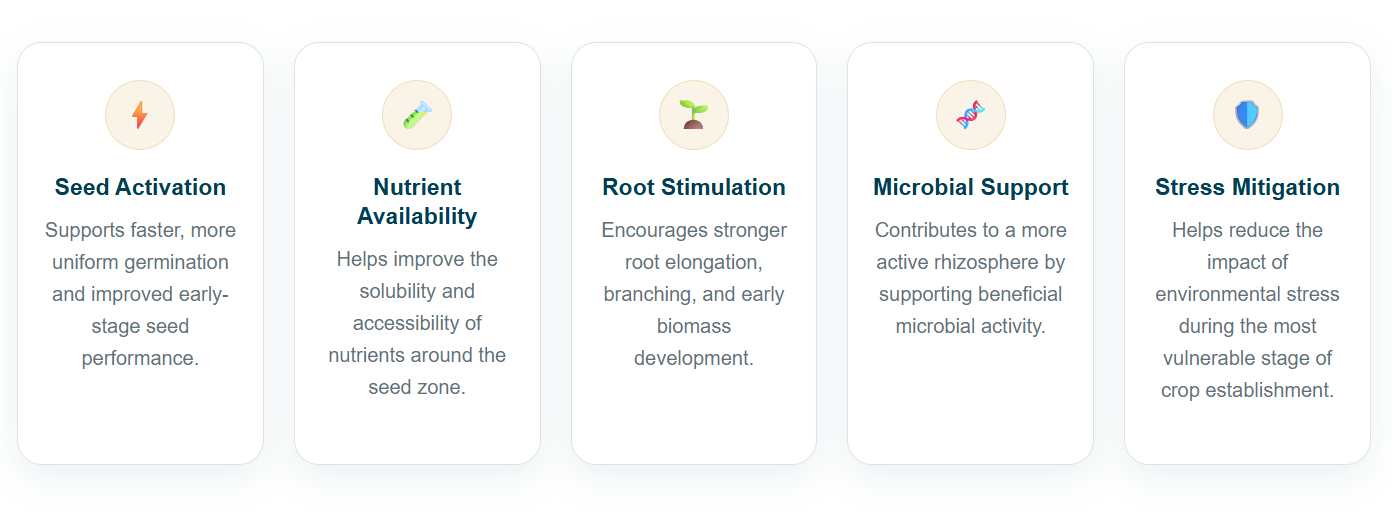 Seed Activation

Supports faster, more uniform germination and improved early-stage seed performance.

Nutrient Availability

Helps improve the solubility and accessibility of nutrients around the seed zone.

Root Stimulation

Encourages stronger root elongation, branching, and early biomass development.

Microbial Support

Contributes to a more active rhizosphere by supporting beneficial microbial activity.

Stress Mitigation

Helps reduce the impact of environmental stress during the most vulnerable stage of crop establishment.